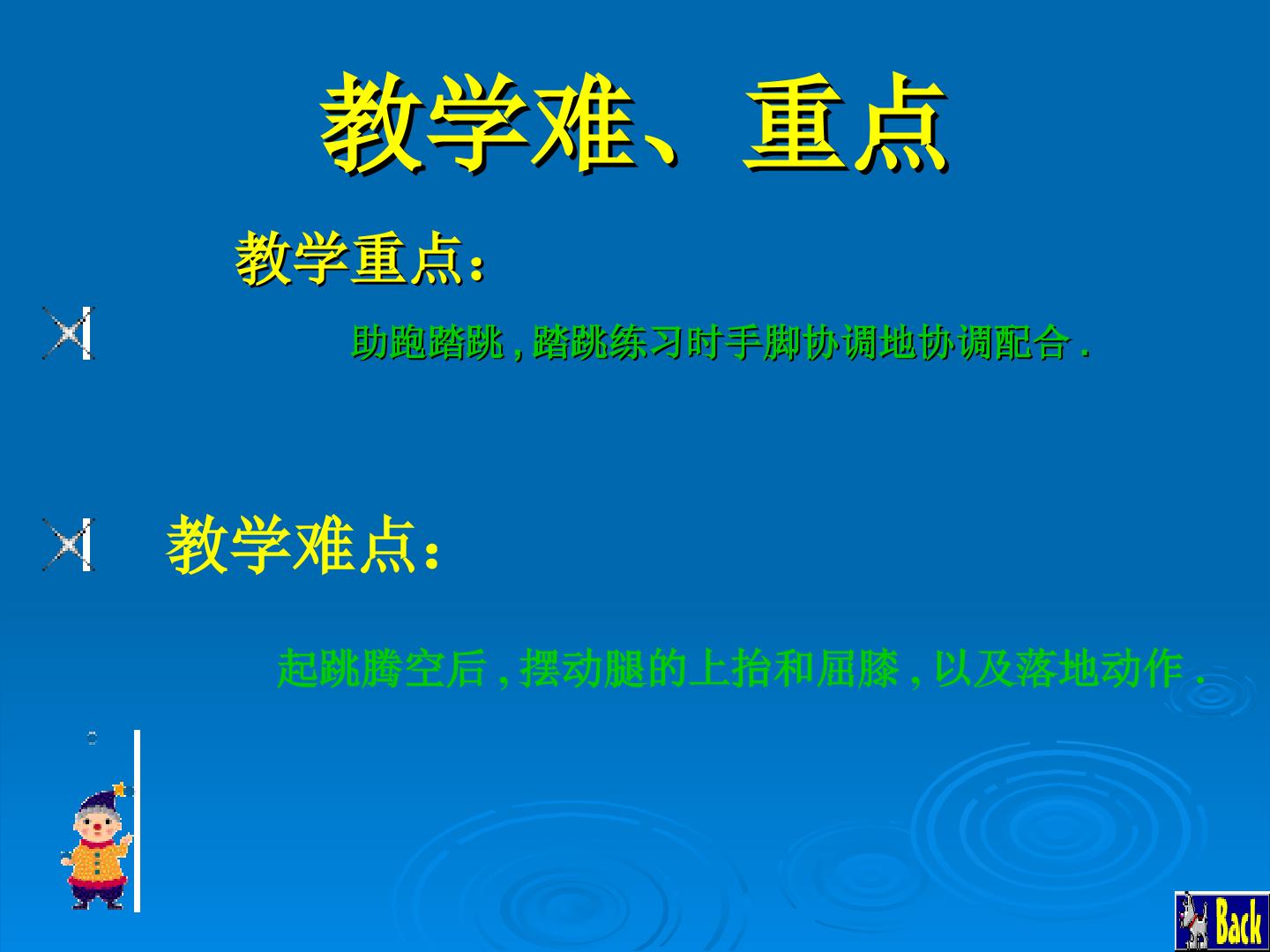 教学难、重点

教学重点：

助跑踏跳，踏跳练习时手脚协调地协调配合.

教学难点：

起跳腾空后，摆动腿的上抬和屈膝，以及落地动作.

Back